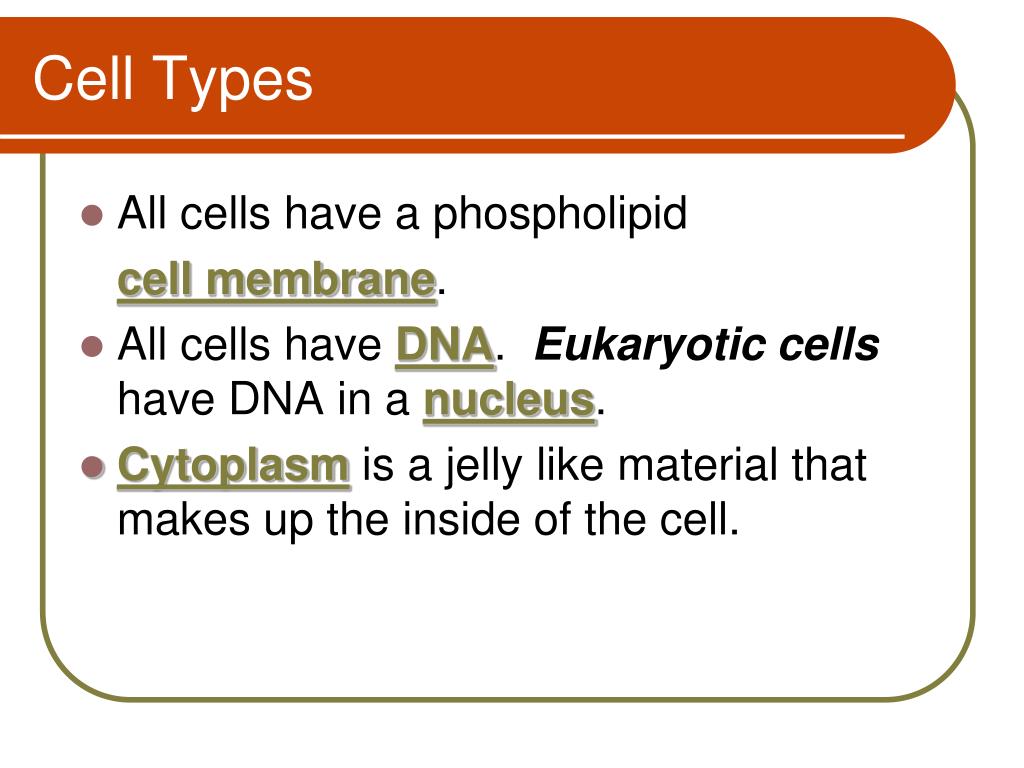 Cell Types

All cells have a phospholipid cell membrane.

All cells have DNA. Eukaryotic cells have DNA in a nucleus.

Cytoplasm is a jelly like material that makes up the inside of the cell.